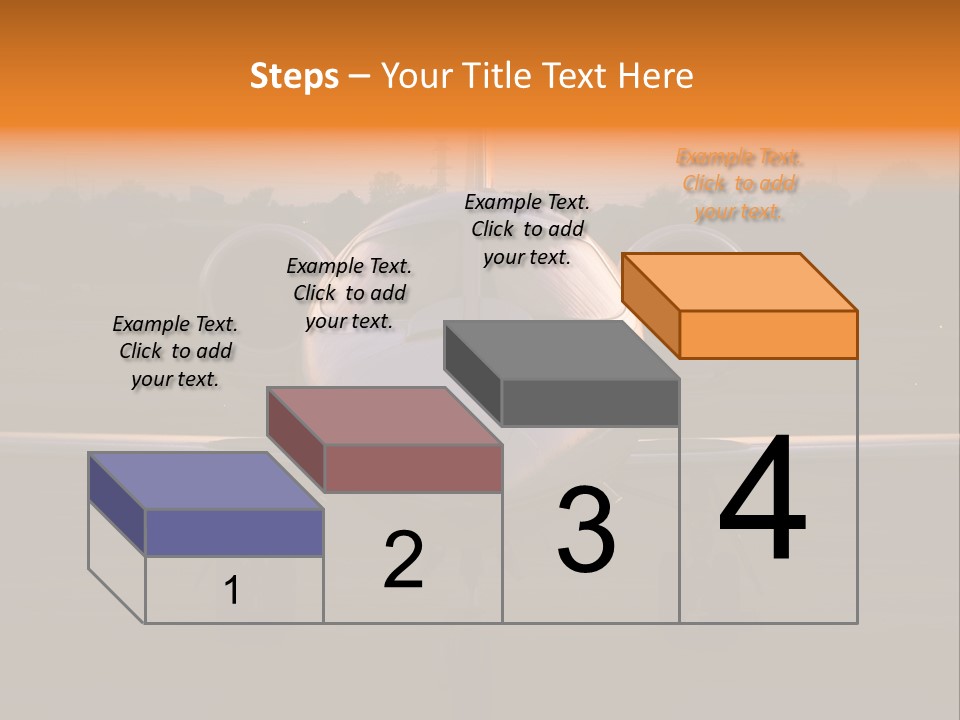 Steps – Your Title Text Here

Example Text. Click to add your text.

Example Text. Click to add your text.

Example Text. Click to add your text.

Example Text. Click to add your text.

1

2

3

4